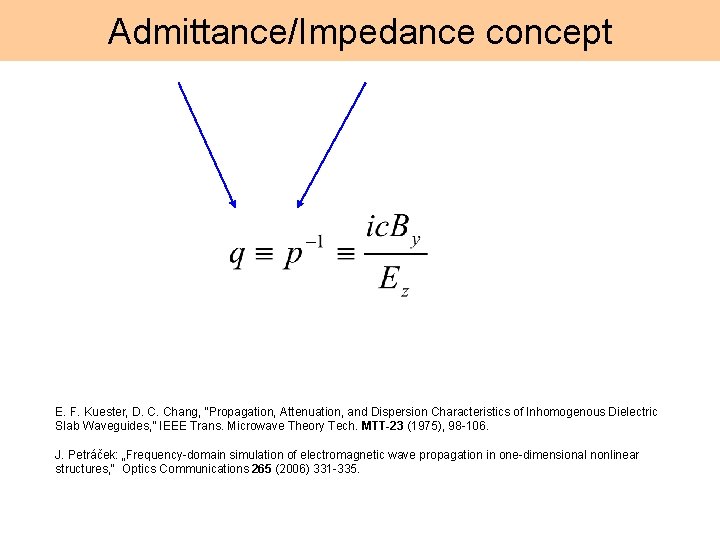 Admittance/Impedance concept

$q \equiv p^{-1} \equiv \frac{icB_y}{E_z}$

E. F. Kuester, D. C. Chang, "Propagation, Attenuation, and Dispersion Characteristics of Inhomogenous Dielectric Slab Waveguides," IEEE Trans. Microwave Theory Tech. MTT-23 (1975), 98-106.

J. Petráček: „Frequency-domain simulation of electromagnetic wave propagation in one-dimensional nonlinear structures," Optics Communications 265 (2006) 331-335.